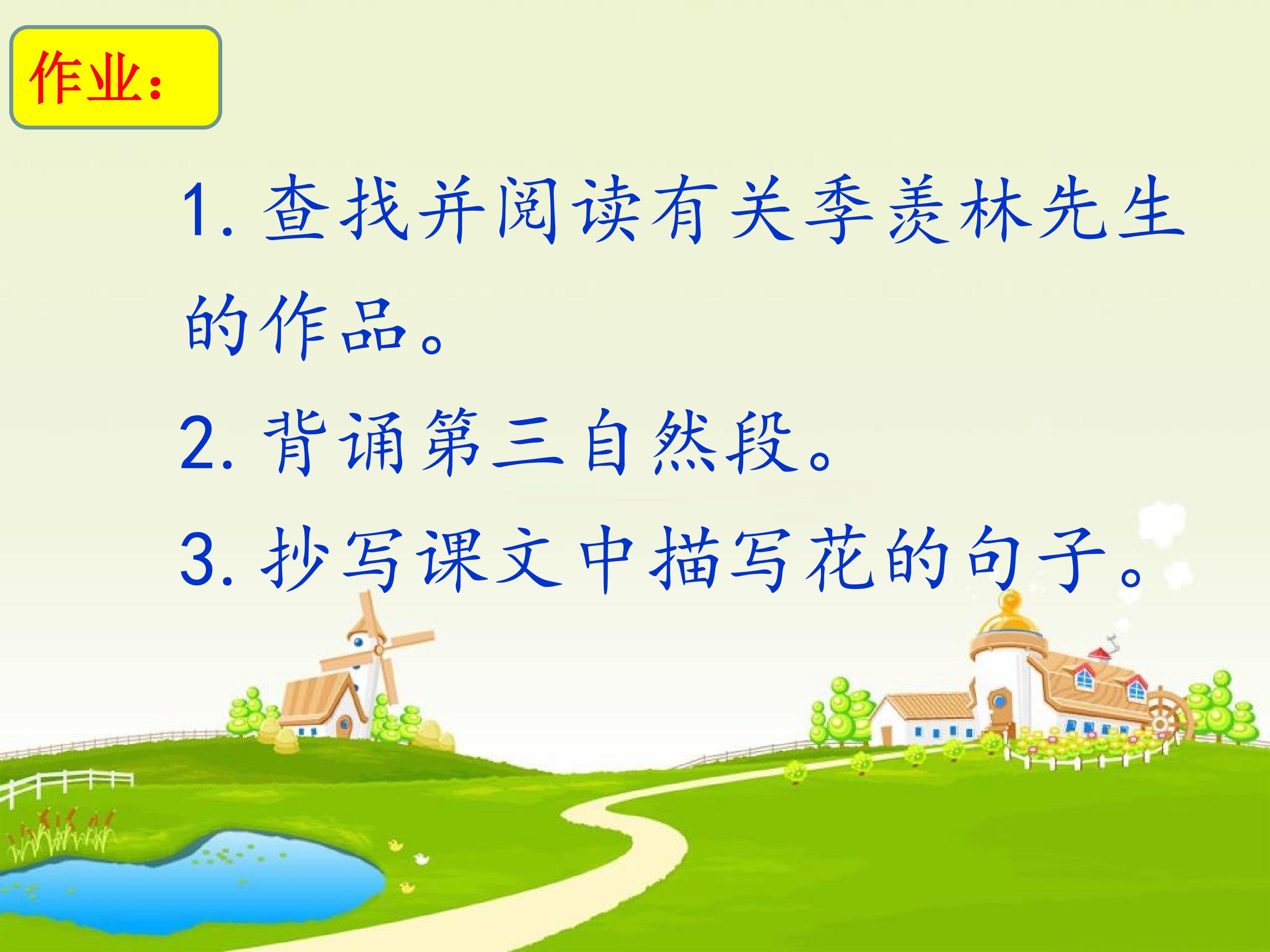 作业：

1. 查找并阅读有关季羡林先生的作品。

2. 背诵第三自然段。

3. 抄写课文中描写花的句子。